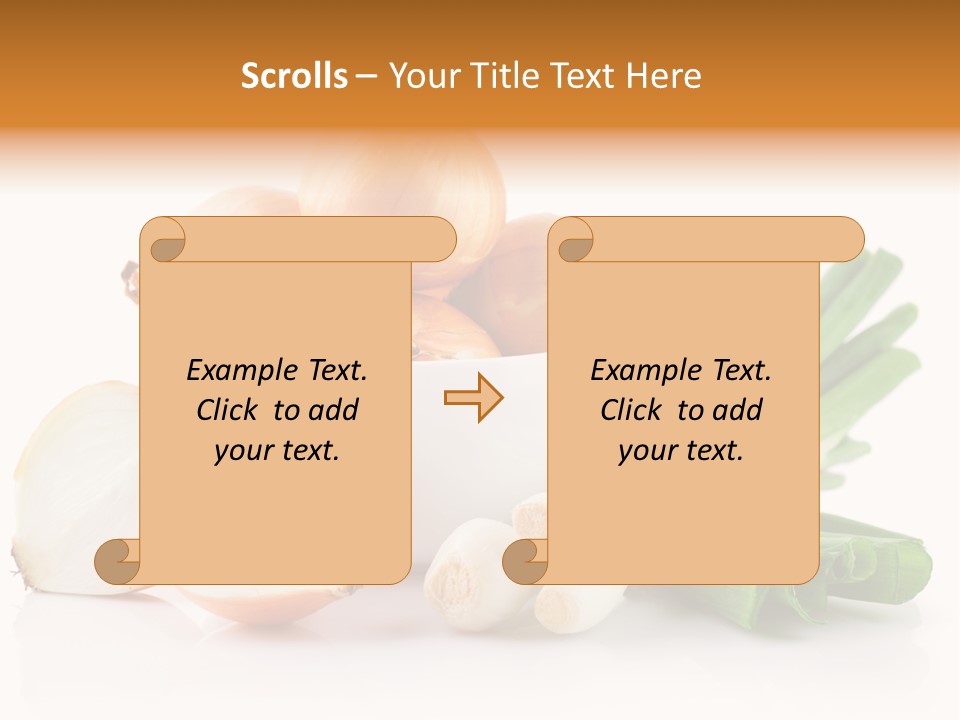 Scrolls – Your Title Text Here

Example Text. Click to add your text.

Example Text. Click to add your text.